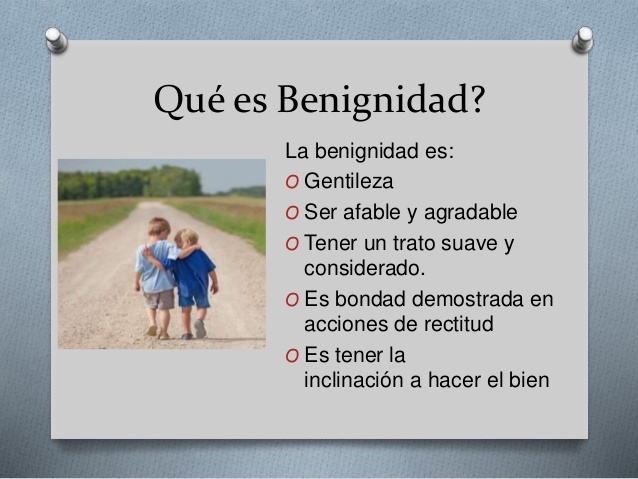 Qué es Benignidad?

La benignidad es:
O Gentileza
O Ser afable y agradable
O Tener un trato suave y considerado.
O Es bondad demostrada en acciones de rectitud
O Es tener la inclinación a hacer el bien